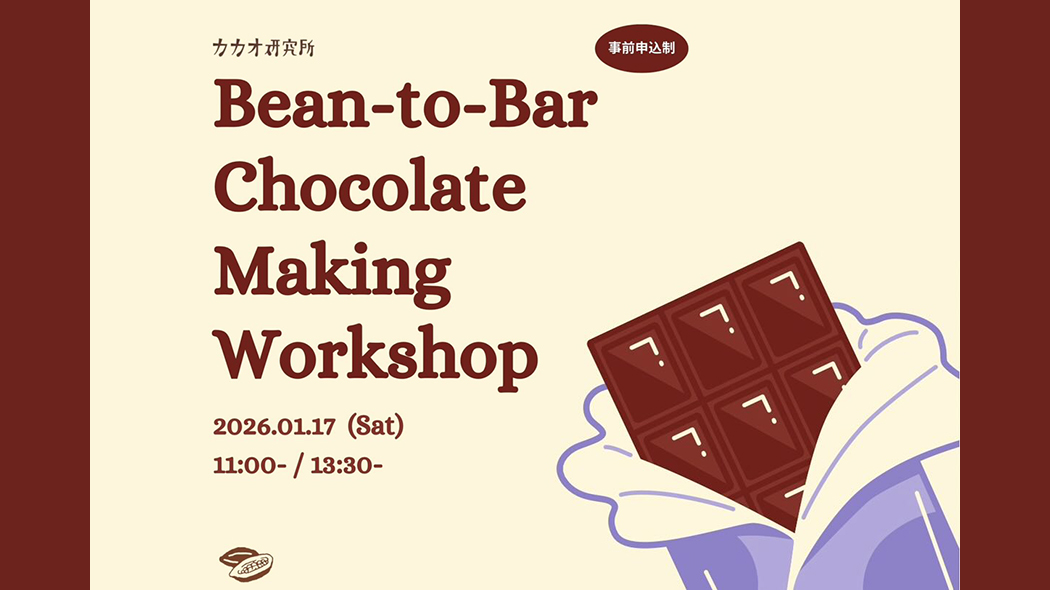 カカオ研究所

事前申込制

Bean-to-Bar Chocolate Making Workshop

2026.01.17 (Sat)
11:00- / 13:30-